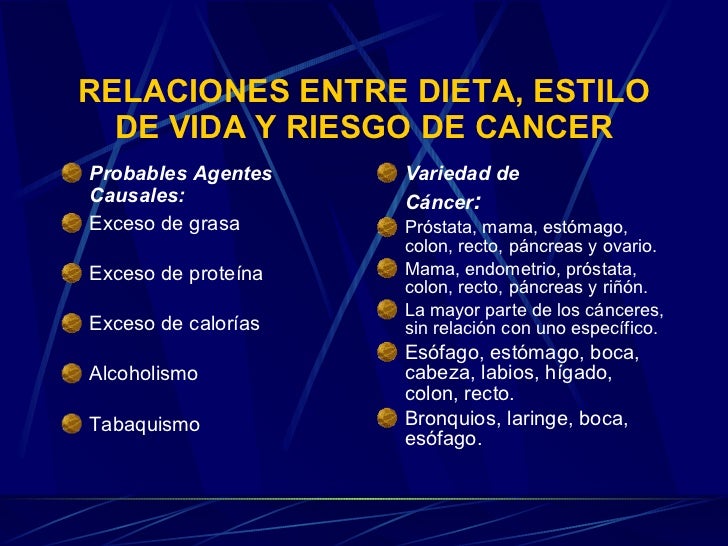 RELACIONES ENTRE DIETA, ESTILO DE VIDA Y RIESGO DE CANCER

Probables Agentes Causales:

Exceso de grasa

Exceso de proteína

Exceso de calorías

Alcoholismo

Tabaquismo

Variedad de Cáncer:

Próstata, mama, estómago, colon, recto, páncreas y ovario.

Mama, endometrio, próstata, colon, recto, páncreas y riñón.

La mayor parte de los cánceres, sin relación con uno específico.

Esófago, estómago, boca, cabeza, labios, hígado, colon, recto.

Bronquios, laringe, boca, esófago.